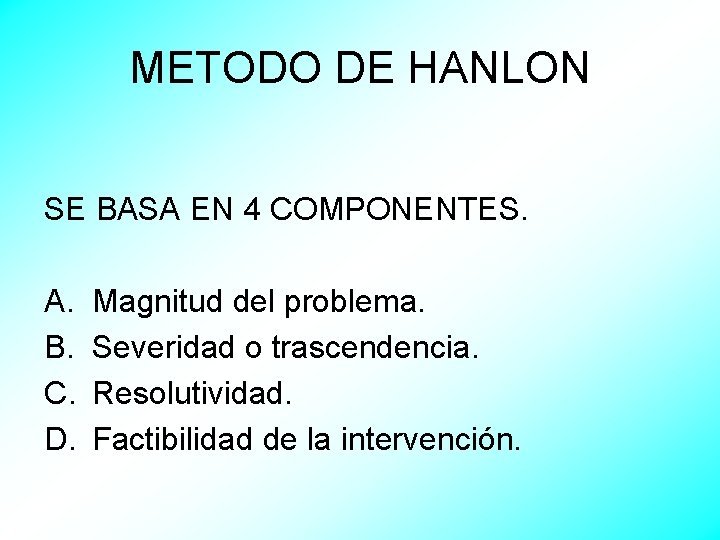 METODO DE HANLON

SE BASA EN 4 COMPONENTES.

A. Magnitud del problema.
B. Severidad o trascendencia.
C. Resolutividad.
D. Factibilidad de la intervención.